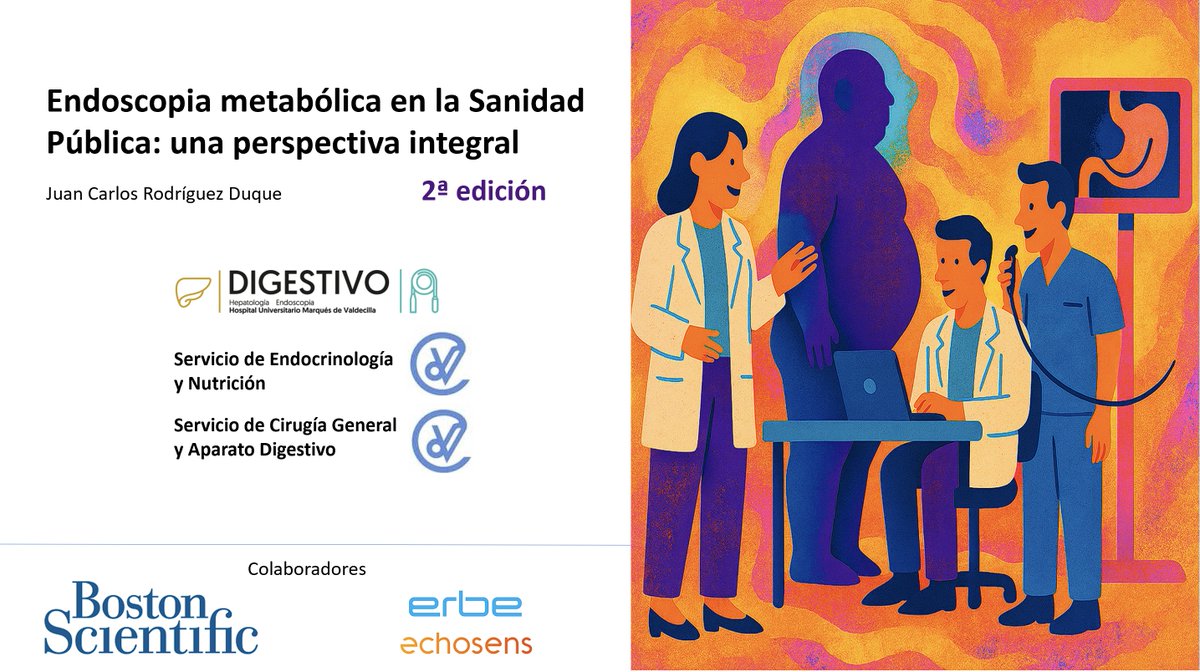 Endoscopia metabólica en la Sanidad Pública: una perspectiva integral

Juan Carlos Rodríguez Duque

2ª edición

DIGESTIVO
Hepatología Endoscopia
Hospital Universitario Marqués de Valdecilla

Servicio de Endocrinología y Nutrición

Servicio de Cirugía General y Aparato Digestivo

Colaboradores

Boston Scientific

erbe

echosens